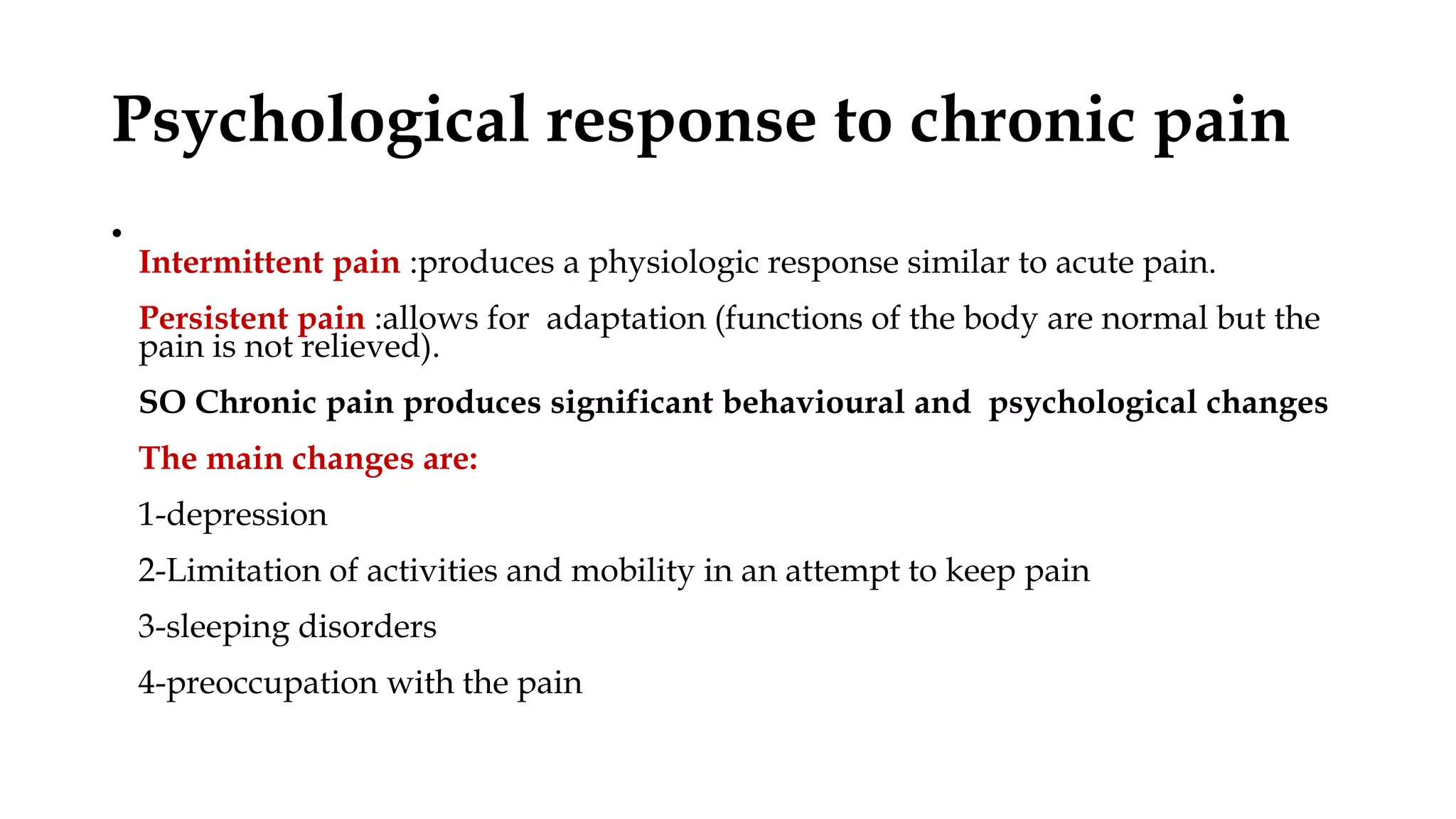 Psychological response to chronic pain

•

Intermittent pain :produces a physiologic response similar to acute pain.

Persistent pain :allows for adaptation (functions of the body are normal but the pain is not relieved).

SO Chronic pain produces significant behavioural and psychological changes

The main changes are:

1-depression

2-Limitation of activities and mobility in an attempt to keep pain

3-sleeping disorders

4-preoccupation with the pain